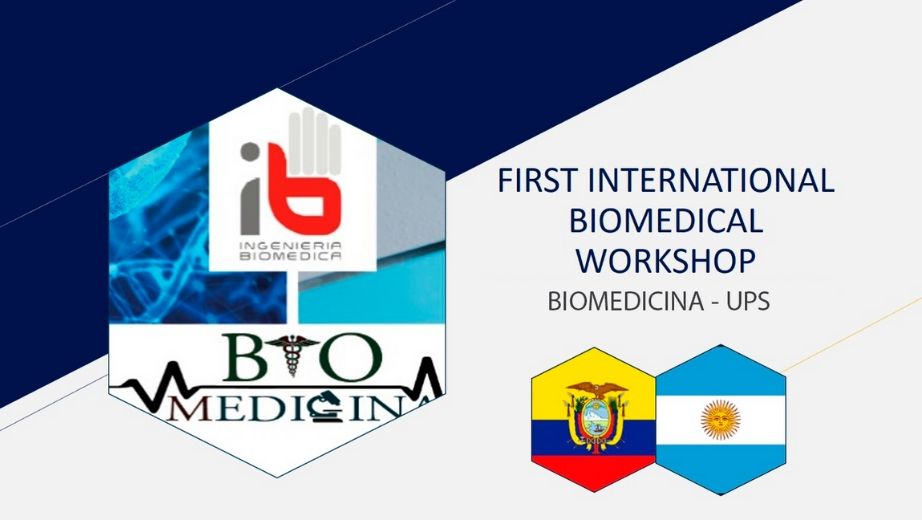 ib
INGENIERIA BIOMEDICA

BIO
MEDICINA

FIRST INTERNATIONAL BIOMEDICAL WORKSHOP
BIOMEDICINA - UPS